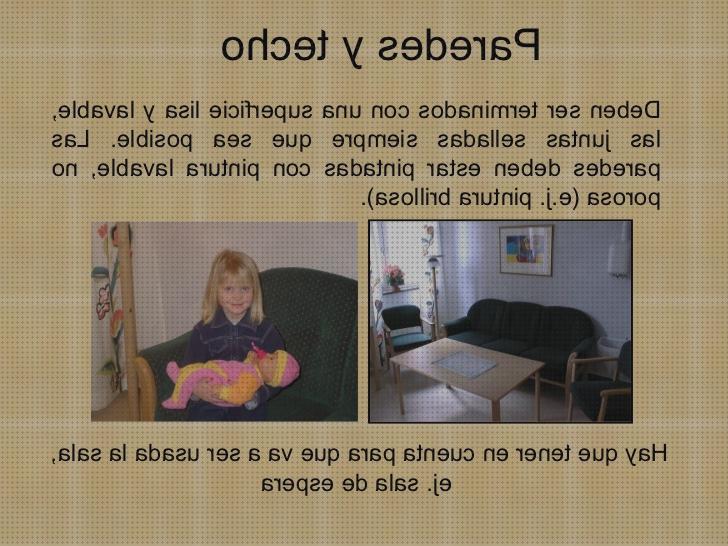 Paredes y techo

Deben ser terminados con una superficie lisa y lavable, las juntas selladas siempre que sea posible. Las paredes deben estar pintadas con pintura lavable, no porosa (e.j. pintura brillosa).

Hay que tener en cuenta para que va a ser usada la sala, ej. sala de espera